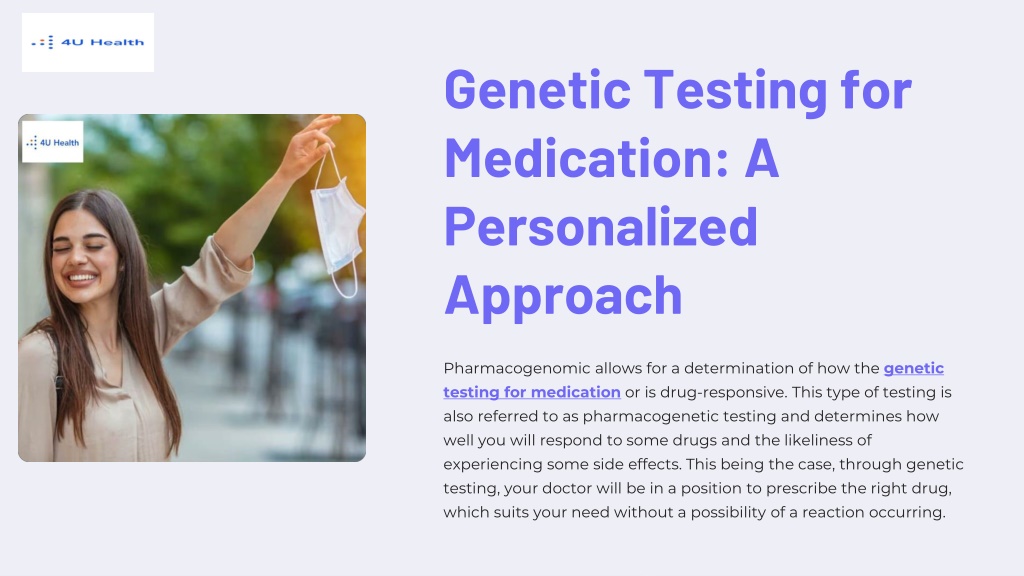 4U Health

4U Health

Genetic Testing for Medication: A Personalized Approach

Pharmacogenomic allows for a determination of how the genetic testing for medication or is drug-responsive. This type of testing is also referred to as pharmacogenetic testing and determines how well you will respond to some drugs and the likeliness of experiencing some side effects. This being the case, through genetic testing, your doctor will be in a position to prescribe the right drug, which suits your need without a possibility of a reaction occurring.